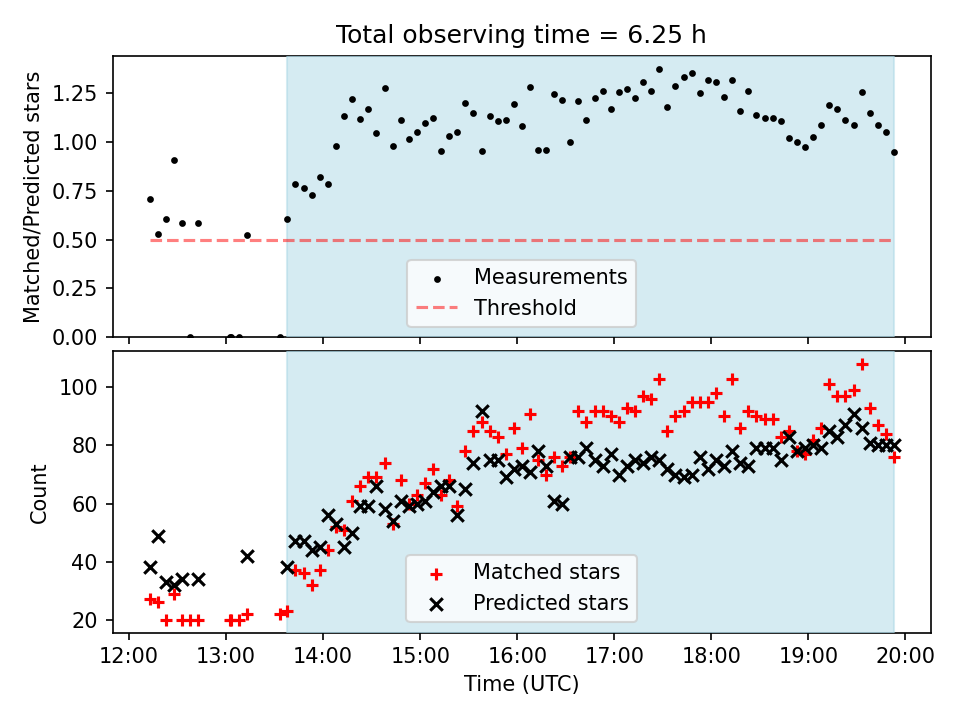 Total observing time = 6.25 h

Matched/Predicted stars

1.25
1.00
0.75
0.50
0.25
0.00

Measurements
Threshold

Count

100
80
60
40
20

Matched stars
Predicted stars

12:00 13:00 14:00 15:00 16:00 17:00 18:00 19:00 20:00

Time (UTC)